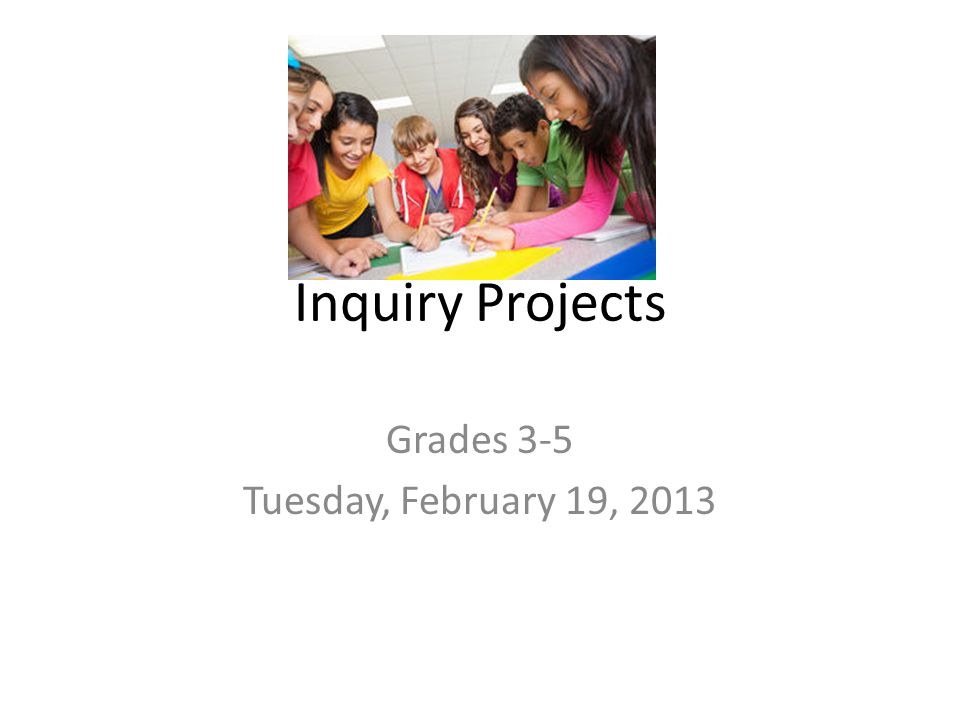 Inquiry Projects

Grades 3-5
Tuesday, February 19, 2013